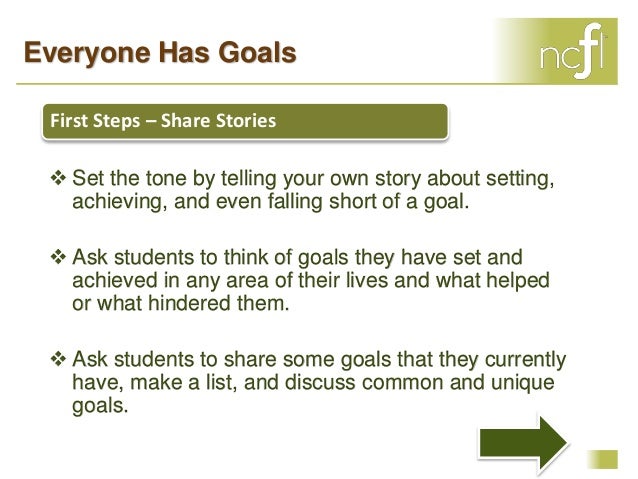 Everyone Has Goals

ncfl

First Steps – Share Stories

❖ Set the tone by telling your own story about setting, achieving, and even falling short of a goal.

❖ Ask students to think of goals they have set and achieved in any area of their lives and what helped or what hindered them.

❖ Ask students to share some goals that they currently have, make a list, and discuss common and unique goals.